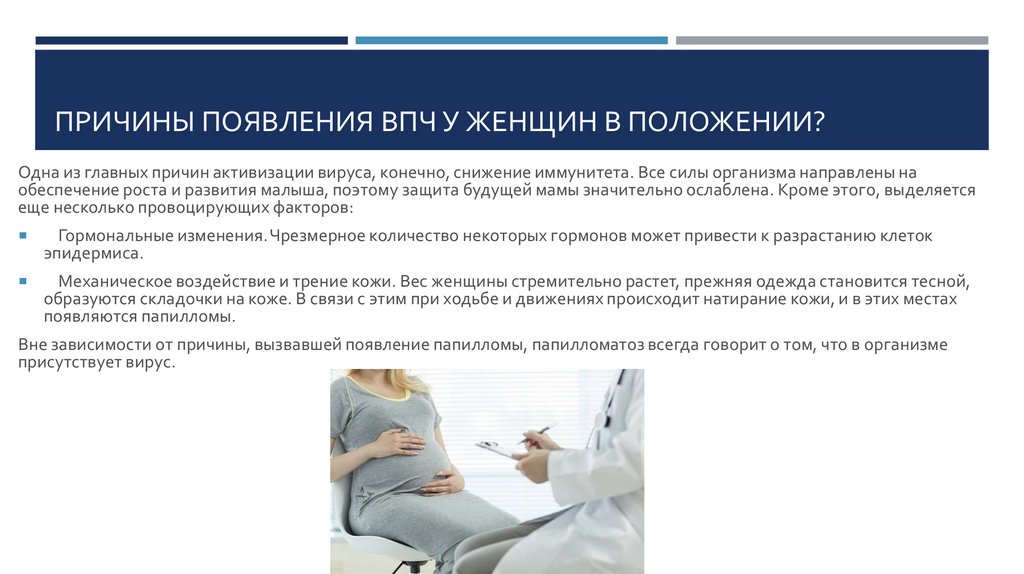 ПРИЧИНЫ ПОЯВЛЕНИЯ ВПЧ У ЖЕНЩИН В ПОЛОЖЕНИИ?

Одна из главных причин активизации вируса, конечно, снижение иммунитета. Все силы организма направлены на обеспечение роста и развития малыша, поэтому защита будущей мамы значительно ослаблена. Кроме этого, выделяется еще несколько провоцирующих факторов:

Гормональные изменения. Чрезмерное количество некоторых гормонов может привести к разрастанию клеток эпидермиса.

Механическое воздействие и трение кожи. Вес женщины стремительно растет, прежняя одежда становится тесной, образуются складочки на коже. В связи с этим при ходьбе и движениях происходит натирание кожи, и в этих местах появляются папилломы.

Вне зависимости от причины, вызвавшей появление папилломы, папилломатоз всегда говорит о том, что в организме присутствует вирус.